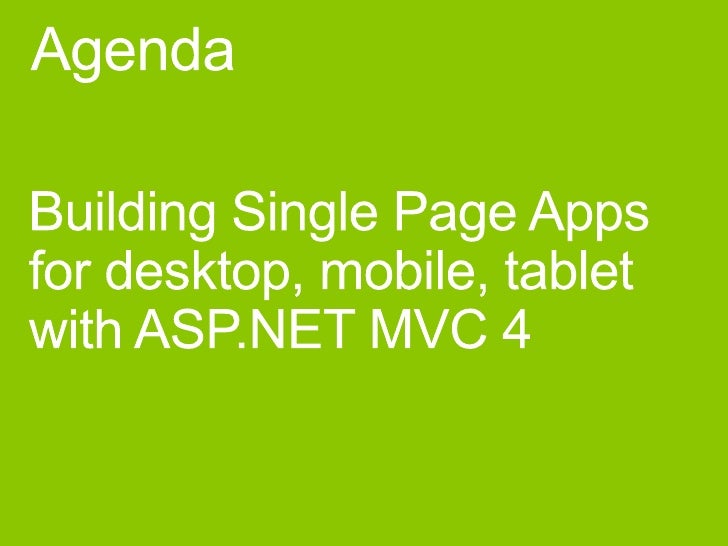 Agenda

Building Single Page Apps for desktop, mobile, tablet with ASP.NET MVC 4